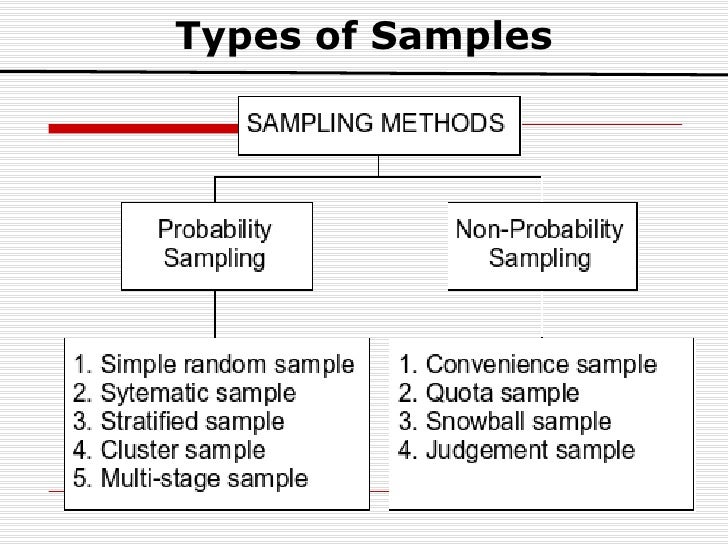 Types of Samples

SAMPLING METHODS

Probability Sampling

Non-Probability Sampling

1. Simple random sample
2. Sytematic sample
3. Stratified sample
4. Cluster sample
5. Multi-stage sample

1. Convenience sample
2. Quota sample
3. Snowball sample
4. Judgement sample